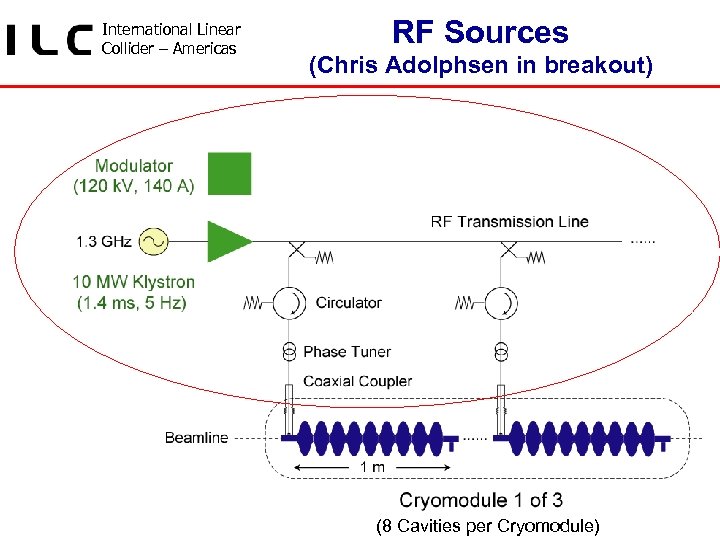 ILC International Linear Collider – Americas

RF Sources
(Chris Adolphsen in breakout)

Modulator
(120 kV, 140 A)

1.3 GHz

10 MW Klystron
(1.4 ms, 5 Hz)

RF Transmission Line

......

Circulator

Phase Tuner

Coaxial Coupler

Beamline

......

1 m

Cryomodule 1 of 3
(8 Cavities per Cryomodule)